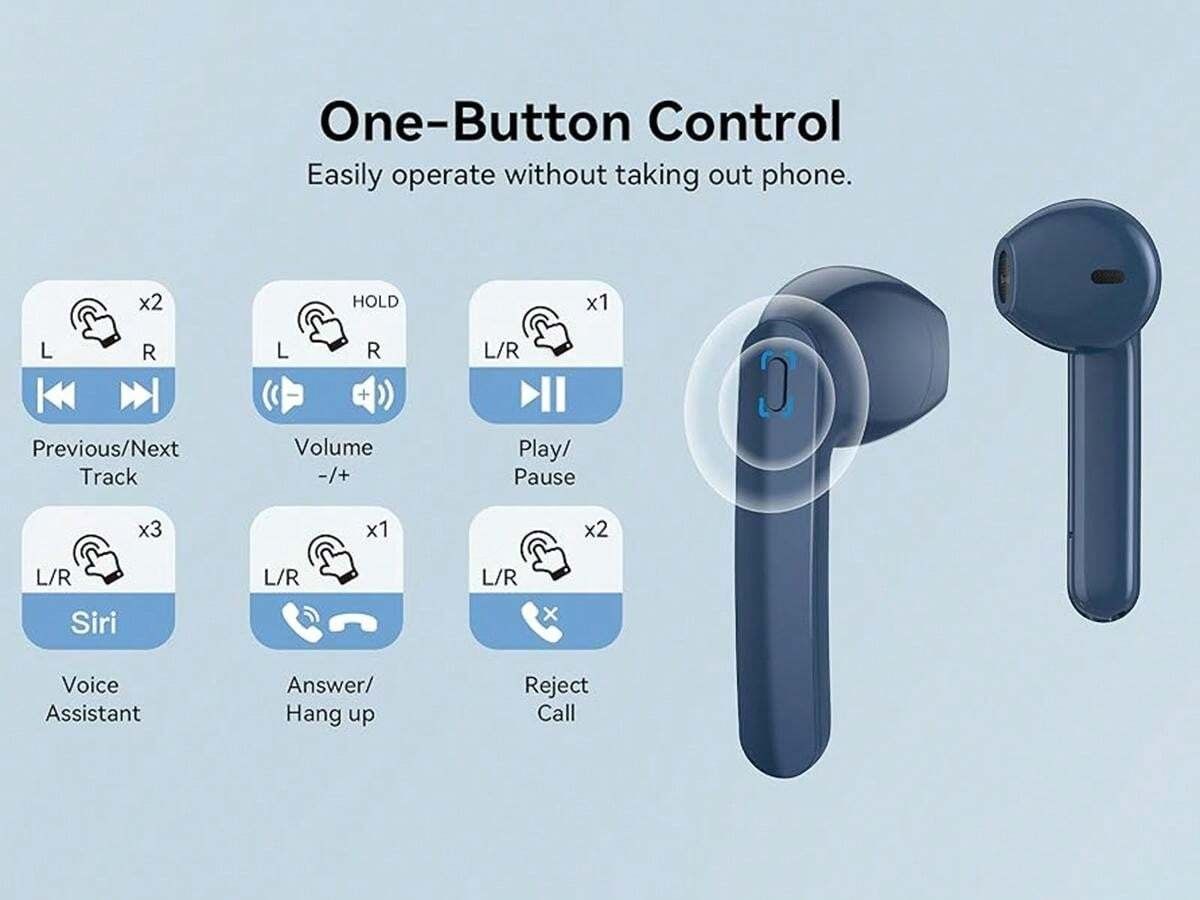 One-Button Control

Easily operate without taking out phone.

x2
L R
Previous/Next Track

HOLD
L R
Volume -/+

x1
L/R
Play/ Pause

x3
L/R
Siri
Voice Assistant

x1
L/R
Answer/ Hang up

x2
L/R
Reject Call